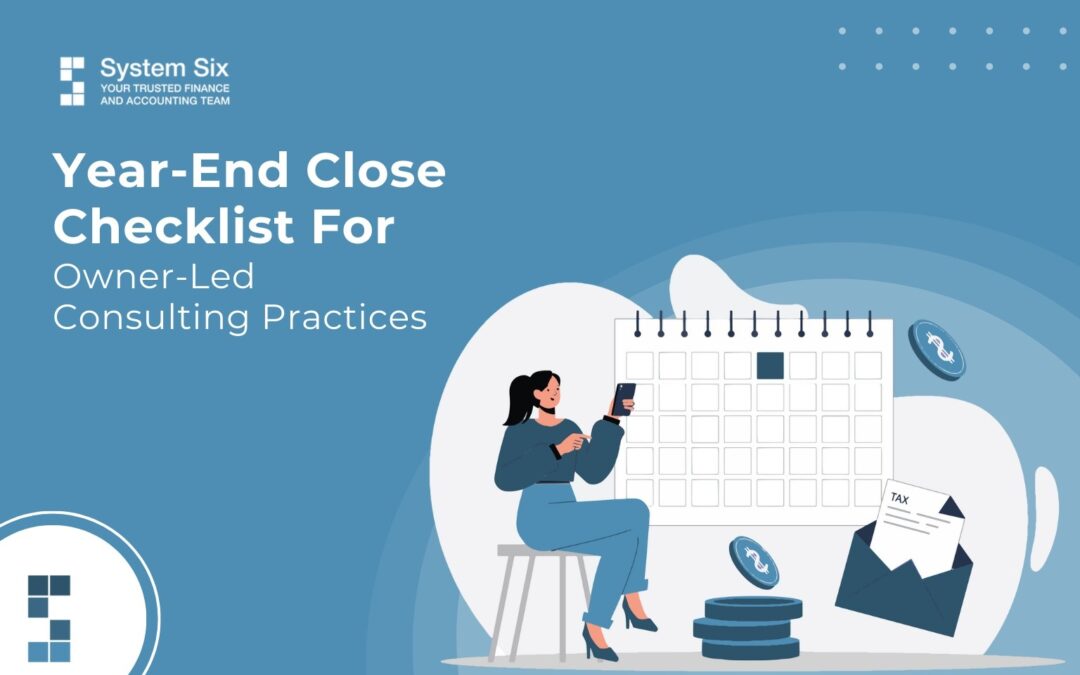 System Six
YOUR TRUSTED FINANCE AND ACCOUNTING TEAM

Year-End Close Checklist For
Owner-Led Consulting Practices

TAX